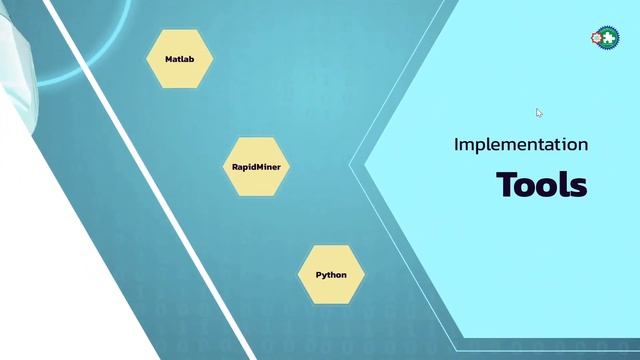 Matlab

RapidMiner

Python

Implementation

Tools